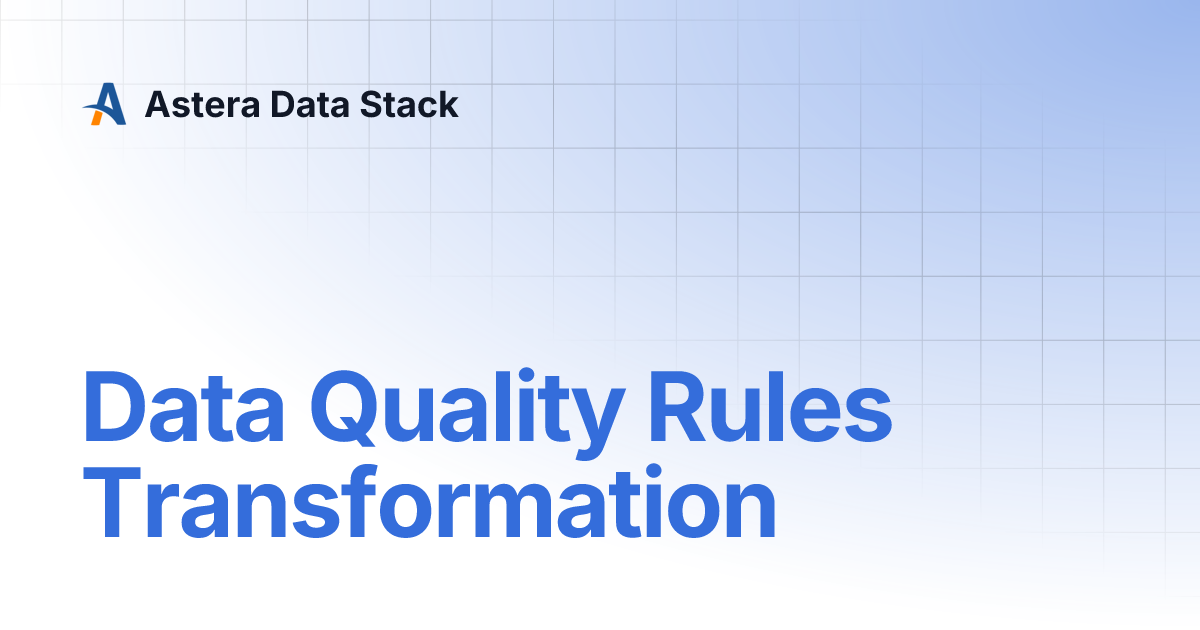 Astera Data Stack

Data Quality Rules Transformation